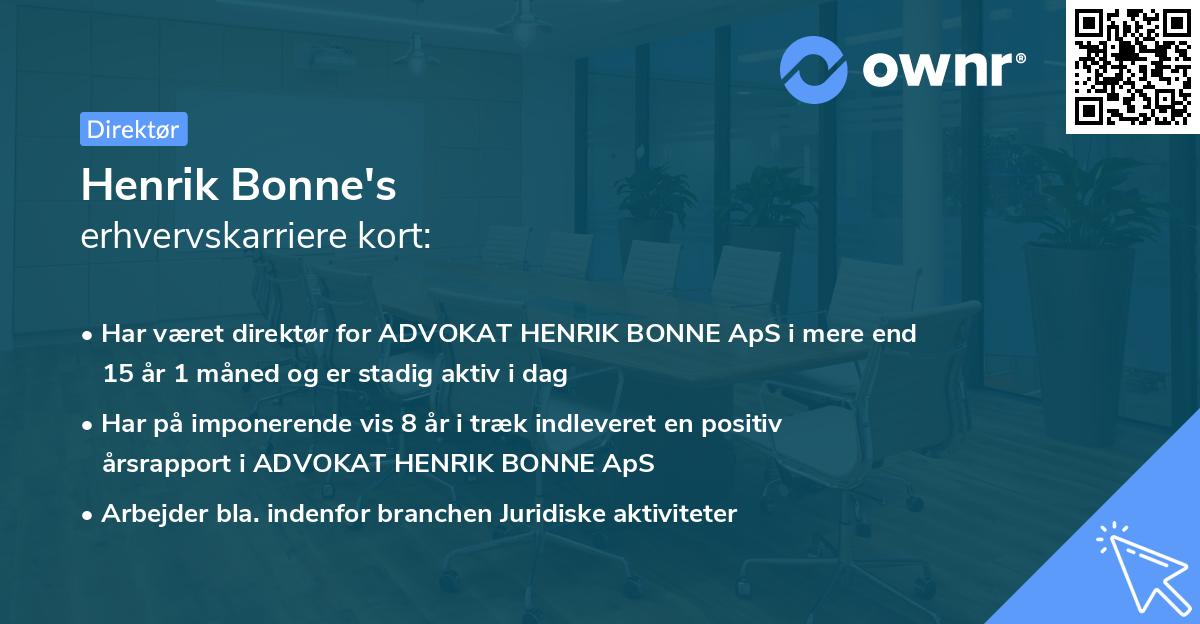 ownr®

Direktør

Henrik Bonne's
erhvervskarriere kort:

• Har været direktør for ADVOKAT HENRIK BONNE ApS i mere end 15 år 1 måned og er stadig aktiv i dag

• Har på imponerende vis 8 år i træk indleveret en positiv årsrapport i ADVOKAT HENRIK BONNE ApS

• Arbejder bla. indenfor branchen Juridiske aktiviteter